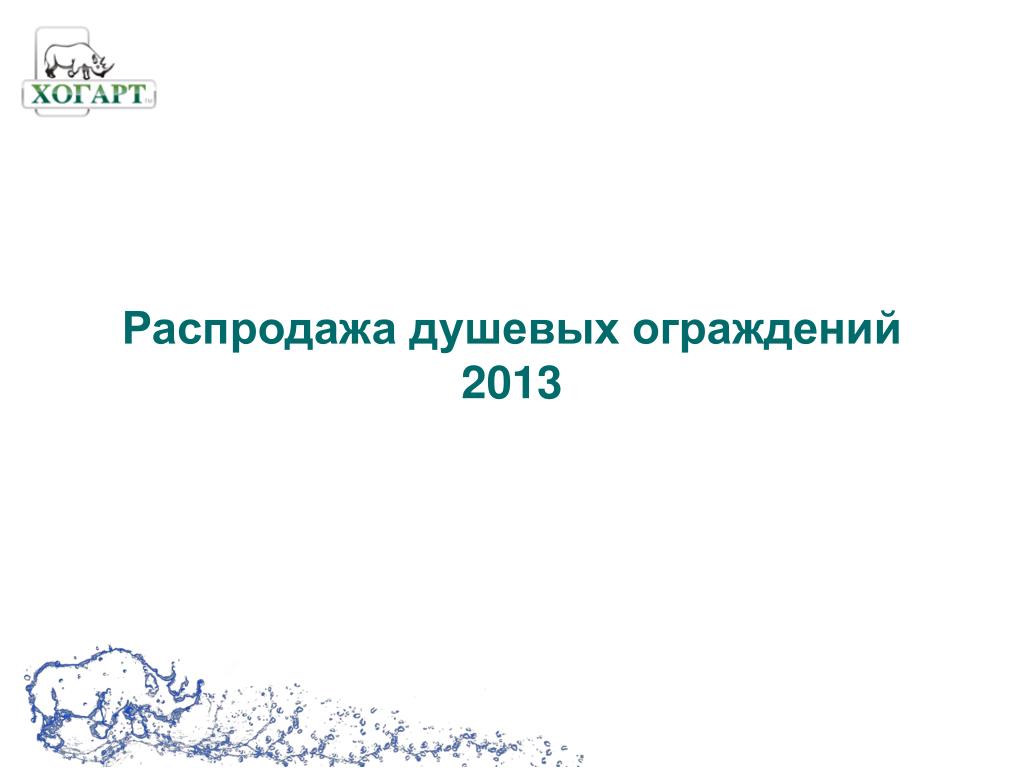 ХОГАРТ

Распродажа душевых ограждений 2013